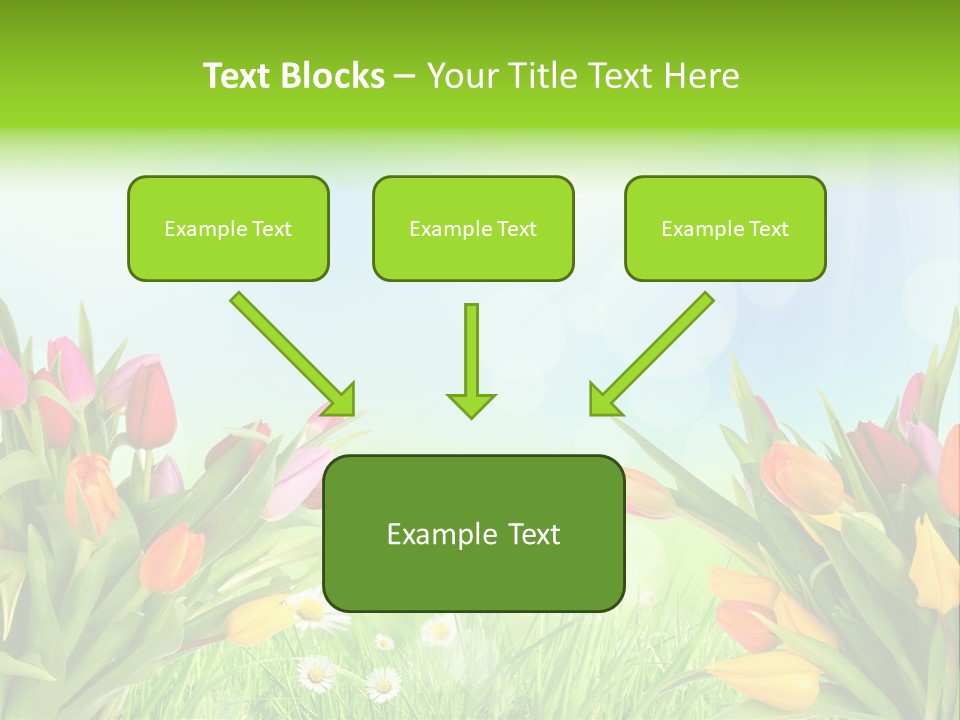 Text Blocks – Your Title Text Here

Example Text

Example Text

Example Text

Example Text